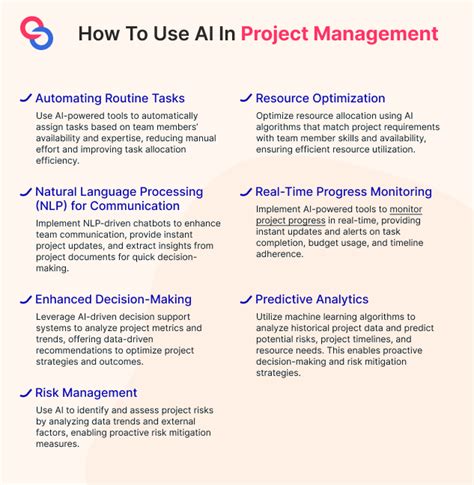 How To Use AI In Project Management

Automating Routine Tasks

Use AI-powered tools to automatically assign tasks based on team members' availability and expertise, reducing manual effort and improving task allocation efficiency.

Natural Language Processing (NLP) for Communication

Implement NLP-driven chatbots to enhance team communication, provide instant project updates, and extract insights from project documents for quick decision-making.

Enhanced Decision-Making

Leverage AI-driven decision support systems to analyze project metrics and trends, offering data-driven recommendations to optimize project strategies and outcomes.

Risk Management

Use AI to identify and assess project risks by analyzing data trends and external factors, enabling proactive risk mitigation measures.

Resource Optimization

Optimize resource allocation using AI algorithms that match project requirements with team member skills and availability, ensuring efficient resource utilization.

Real-Time Progress Monitoring

Implement AI-powered tools to monitor project progress in real-time, providing instant updates and alerts on task completion, budget usage, and timeline adherence.

Predictive Analytics

Utilize machine learning algorithms to analyze historical project data and predict potential risks, project timelines, and resource needs. This enables proactive decision-making and risk mitigation strategies.